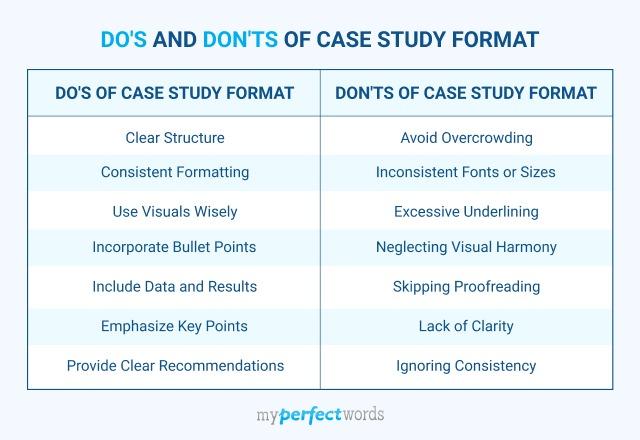 DO'S AND DON'TS OF CASE STUDY FORMAT

| DO'S OF CASE STUDY FORMAT | DON'TS OF CASE STUDY FORMAT |
|---|---|
| Clear Structure | Avoid Overcrowding |
| Consistent Formatting | Inconsistent Fonts or Sizes |
| Use Visuals Wisely | Excessive Underlining |
| Incorporate Bullet Points | Neglecting Visual Harmony |
| Include Data and Results | Skipping Proofreading |
| Emphasize Key Points | Lack of Clarity |
| Provide Clear Recommendations | Ignoring Consistency |

myperfectwords